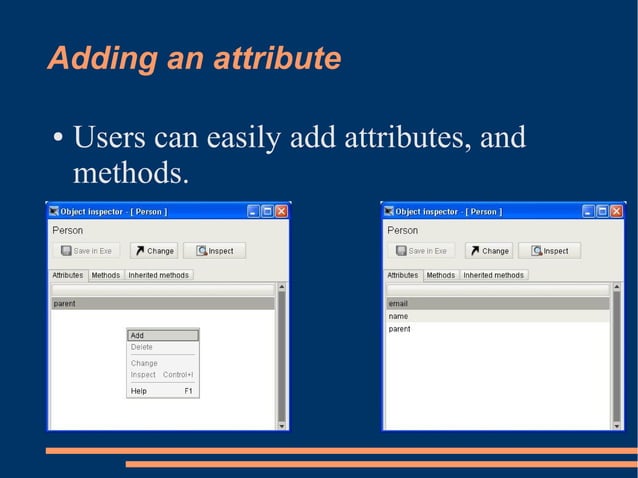 Adding an attribute

• Users can easily add attributes, and methods.

Object inspector - [ Person ]

Person

Save in Exe
Change
Inspect

Attributes
Methods
Inherited methods

parent

Add
Delete
Change
Inspect Control+I
Help F1

Object inspector - [ Person ]

Person

Save in Exe
Change
Inspect

Attributes
Methods
Inherited methods

email
name
parent